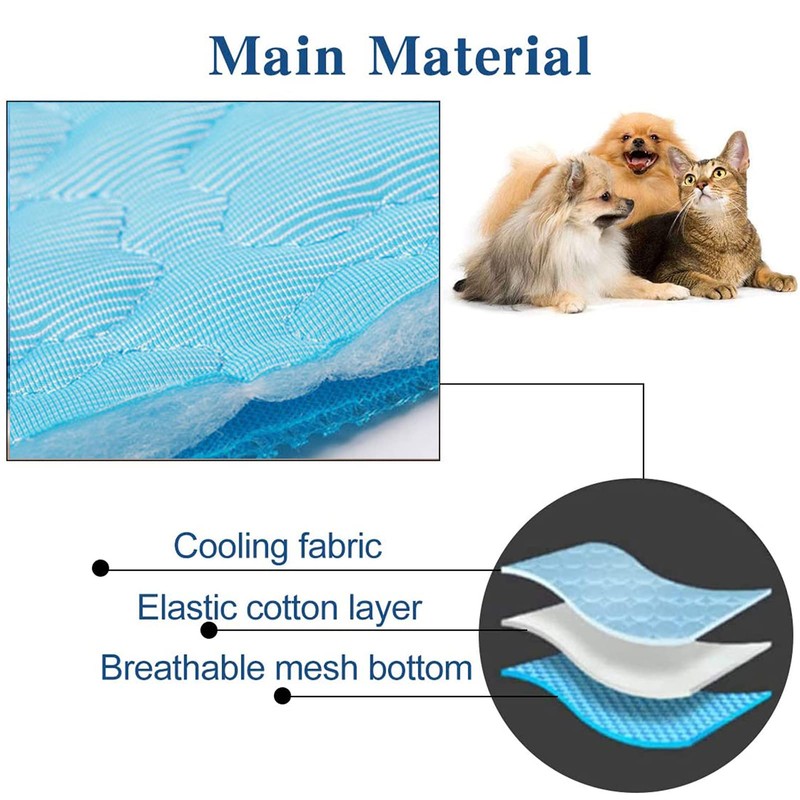 Main Material

Cooling fabric

Elastic cotton layer

Breathable mesh bottom